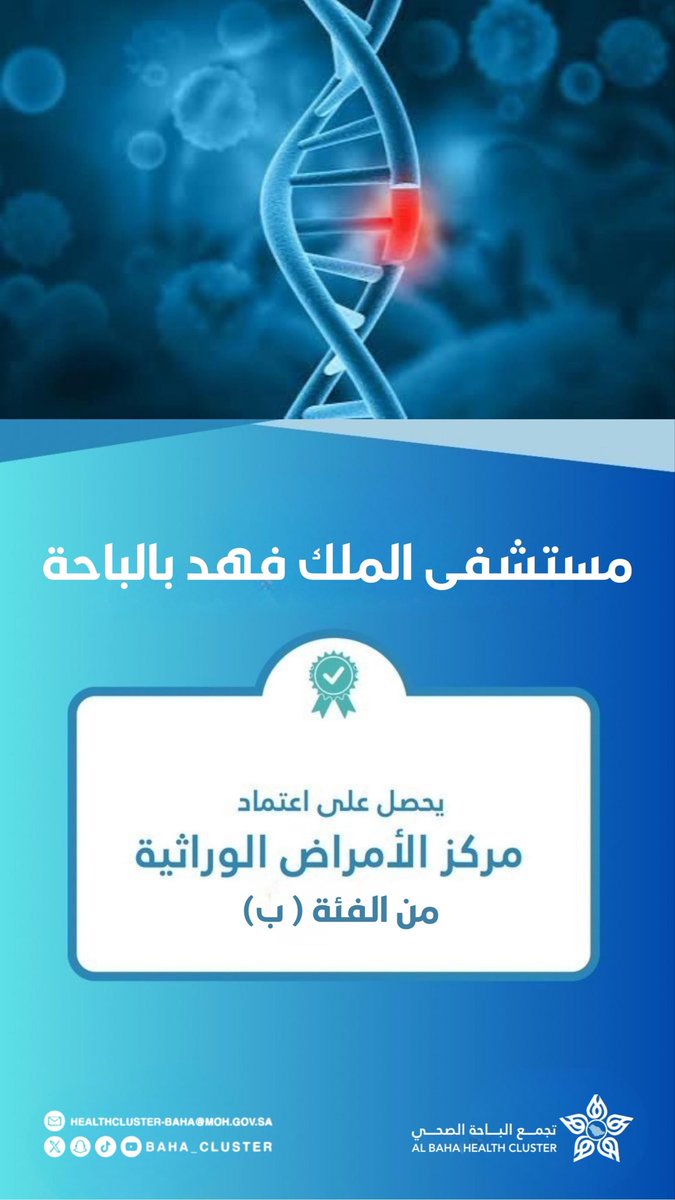 مستشفى الملك فهد بالباحة

يحصل على اعتماد

مركز الأمراض الوراثية

من الفئة ( ب )

HEALTHCLUSTER-BAHA@MOH.GOV.SA
BAHA_CLUSTER

تجمع الباحة الصحي
AL BAHA HEALTH CLUSTER